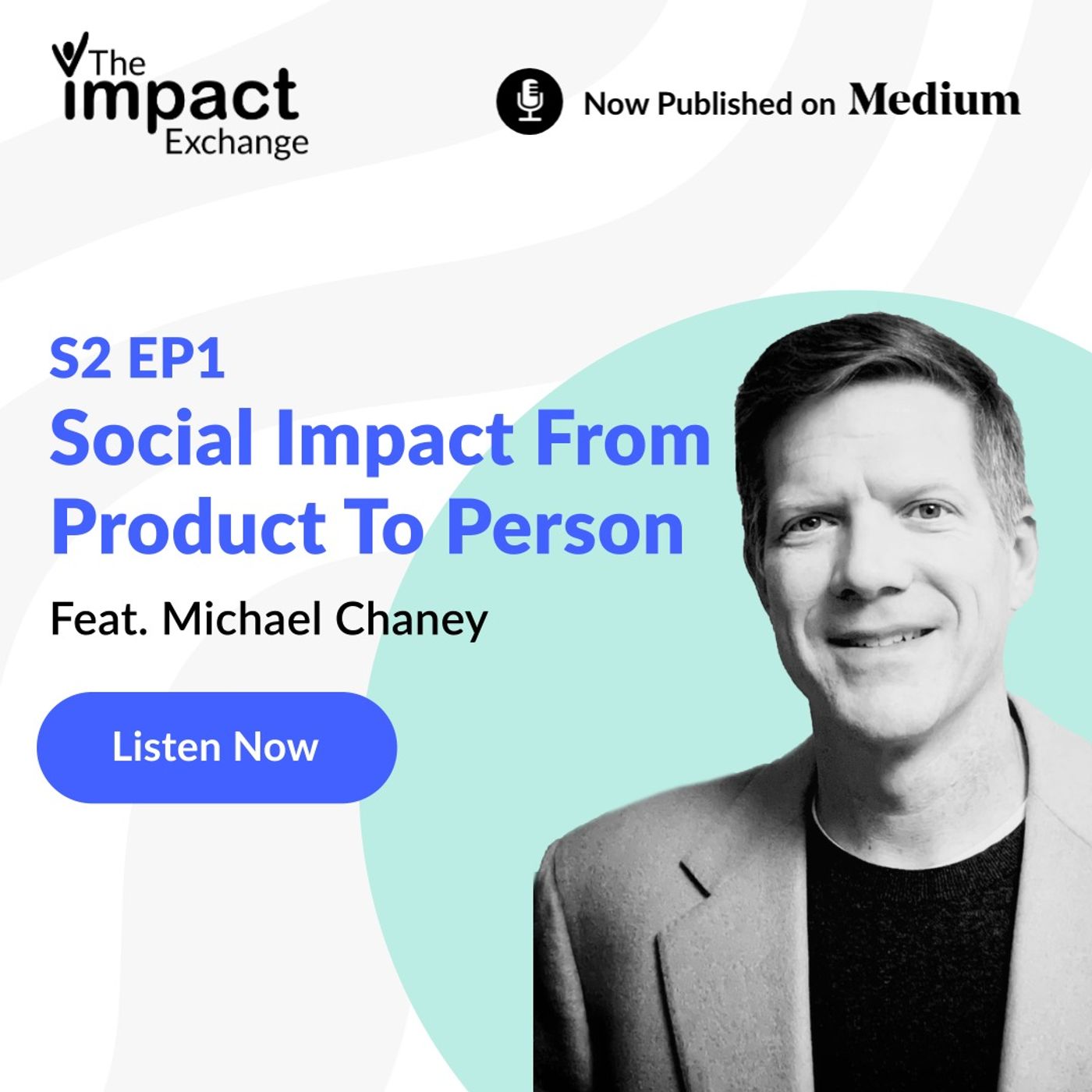 The impact Exchange

Now Published on Medium

S2 EP1
Social Impact From Product To Person

Feat. Michael Chaney

Listen Now